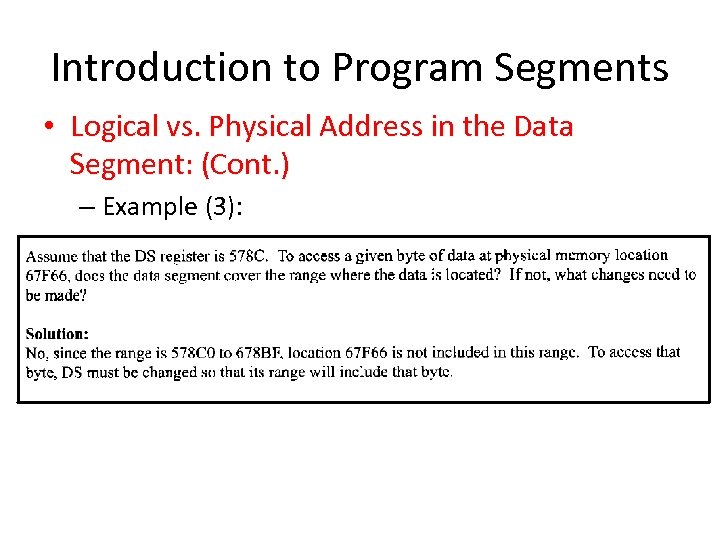 Introduction to Program Segments

• Logical vs. Physical Address in the Data Segment: (Cont.)

– Example (3):

Assume that the DS register is 578C. To access a given byte of data at physical memory location 67F66, does the data segment cover the range where the data is located? If not, what changes need to be made?

Solution:
No, since the range is 578C0 to 678BF, location 67F66 is not included in this range. To access that byte, DS must be changed so that its range will include that byte.